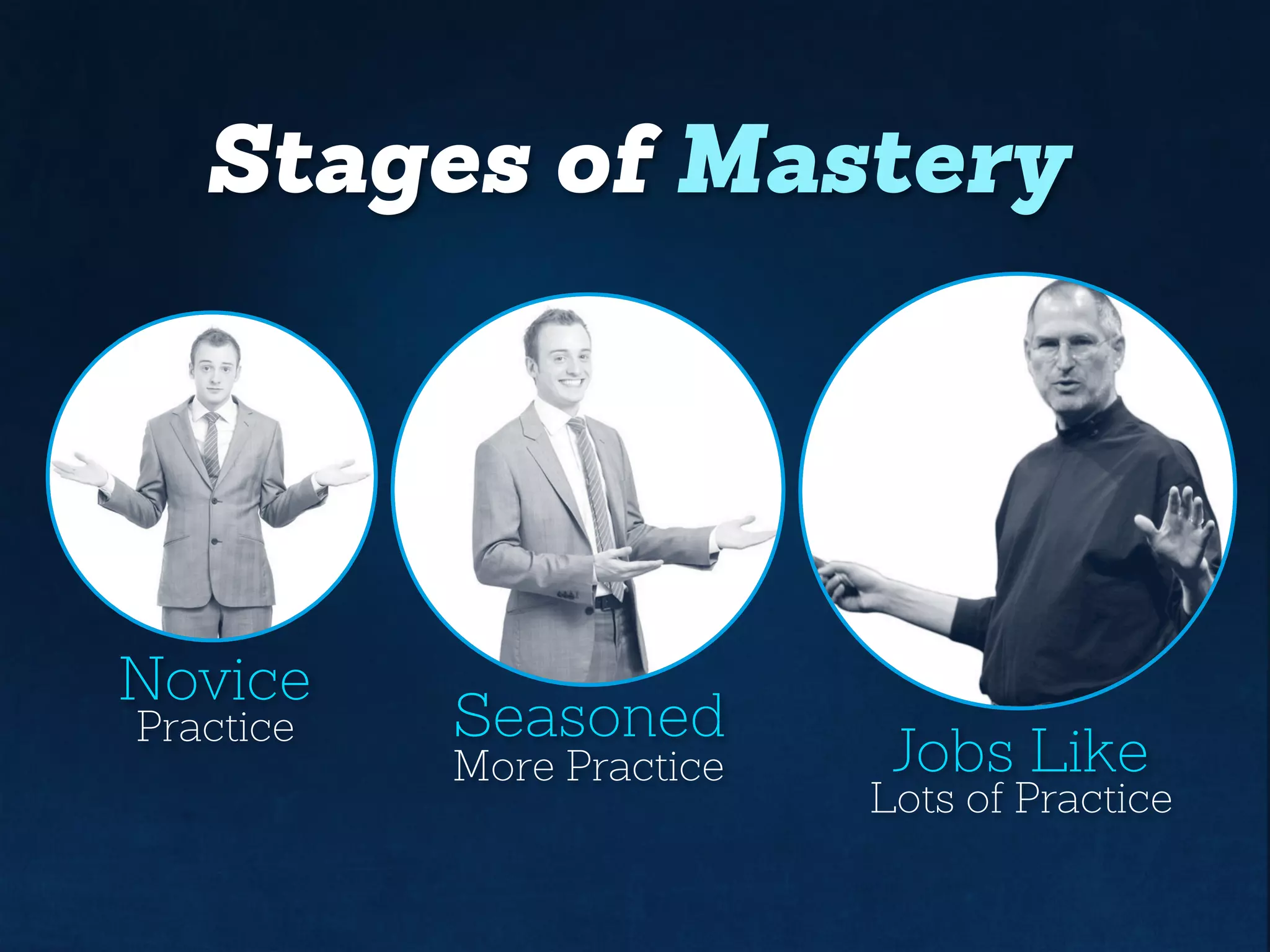 Stages of Mastery

Novice
Practice

Seasoned
More Practice

Jobs Like
Lots of Practice